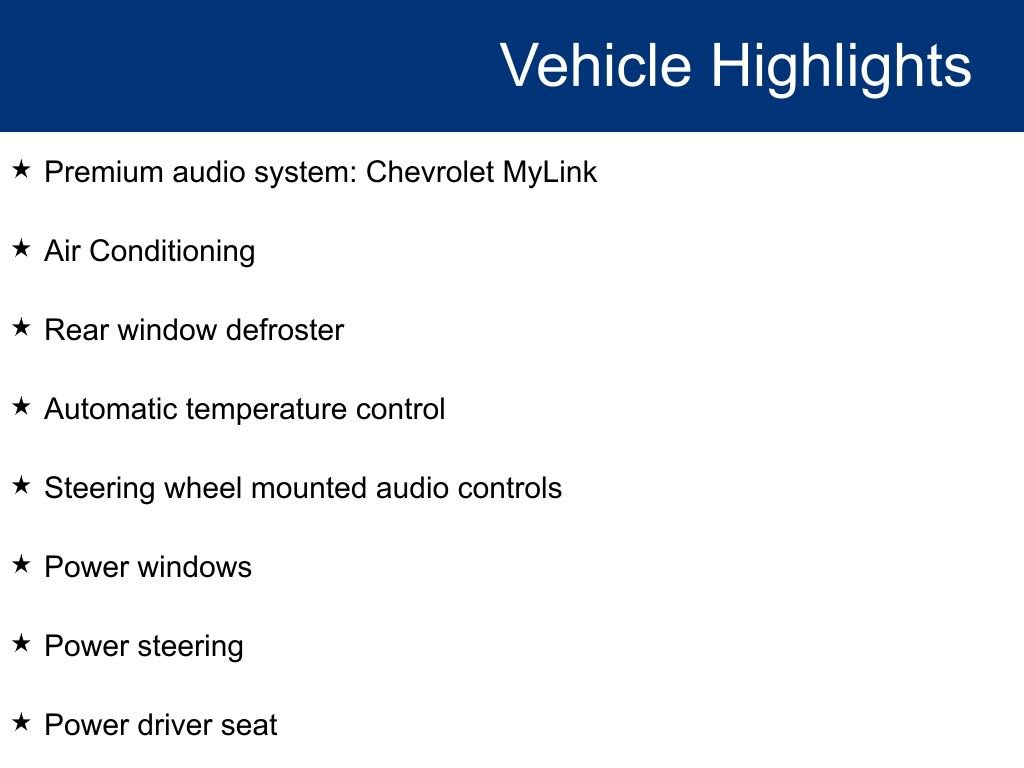 Vehicle Highlights

★ Premium audio system: Chevrolet MyLink

★ Air Conditioning

★ Rear window defroster

★ Automatic temperature control

★ Steering wheel mounted audio controls

★ Power windows

★ Power steering

★ Power driver seat